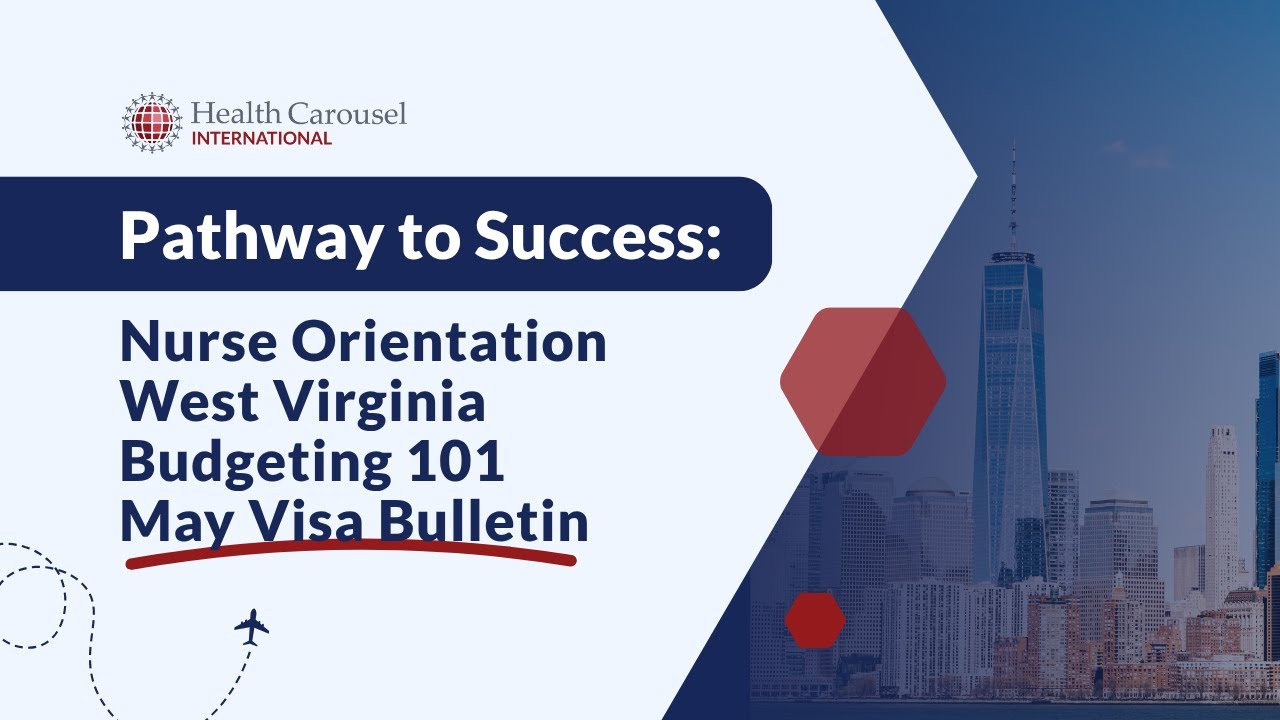 Health Carousel
INTERNATIONAL

Pathway to Success:

Nurse Orientation
West Virginia
Budgeting 101
May Visa Bulletin